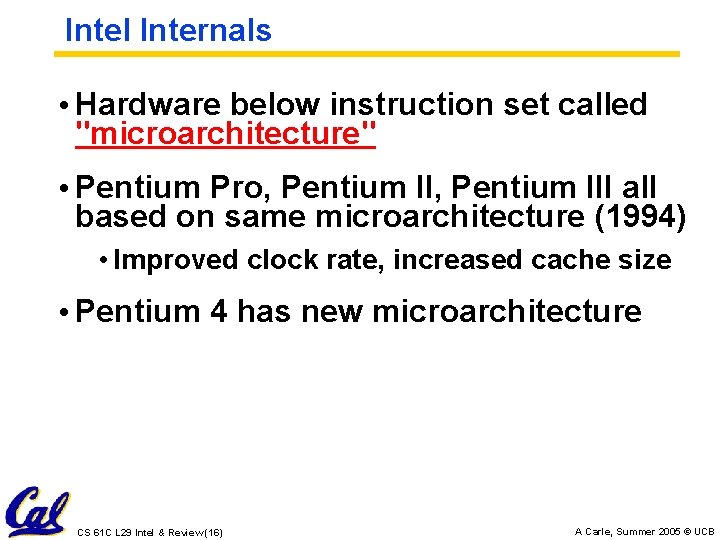 Intel Internals

• Hardware below instruction set called "microarchitecture"

• Pentium Pro, Pentium II, Pentium III all based on same microarchitecture (1994)

• Improved clock rate, increased cache size

• Pentium 4 has new microarchitecture

Cal

CS 61C L29 Intel & Review(16)

A Carle, Summer 2005 © UCB